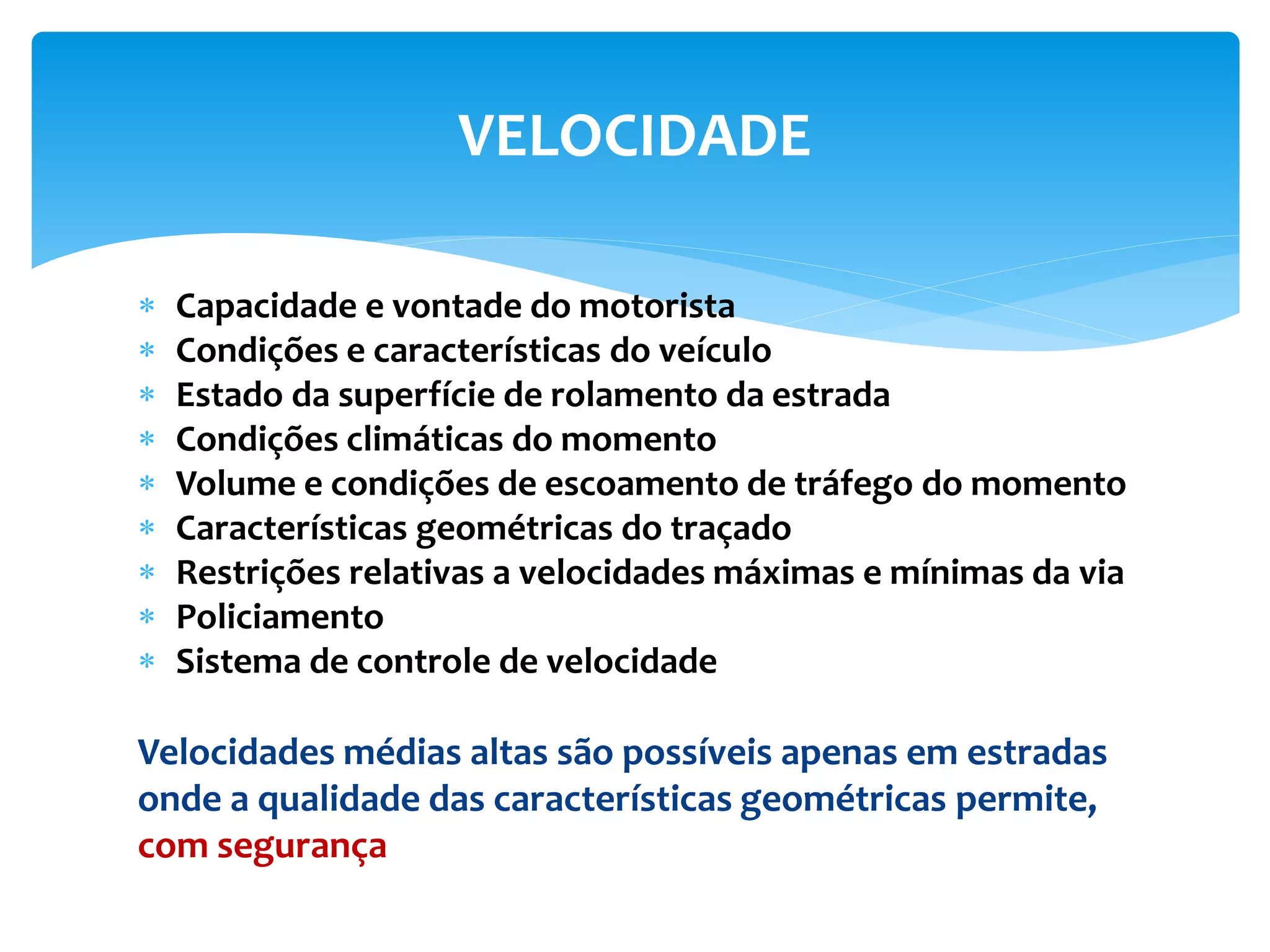 VELOCIDADE

* Capacidade e vontade do motorista
* Condições e características do veículo
* Estado da superfície de rolamento da estrada
* Condições climáticas do momento
* Volume e condições de escoamento de tráfego do momento
* Características geométricas do traçado
* Restrições relativas a velocidades máximas e mínimas da via
* Policiamento
* Sistema de controle de velocidade

Velocidades médias altas são possíveis apenas em estradas onde a qualidade das características geométricas permite, com segurança